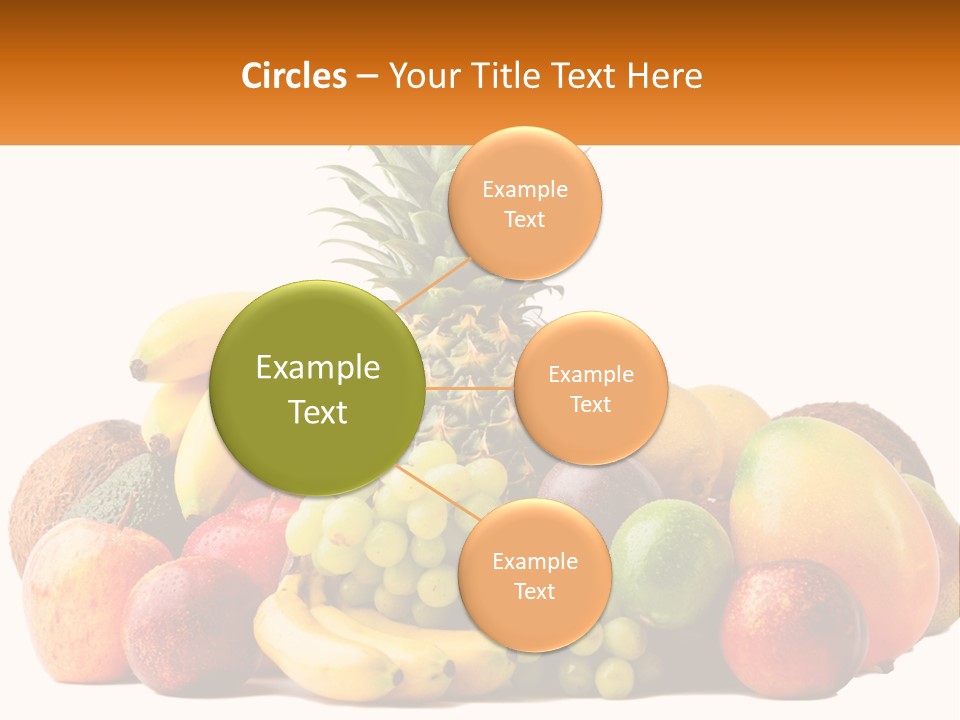 Circles – Your Title Text Here

Example Text

Example Text

Example Text

Example Text